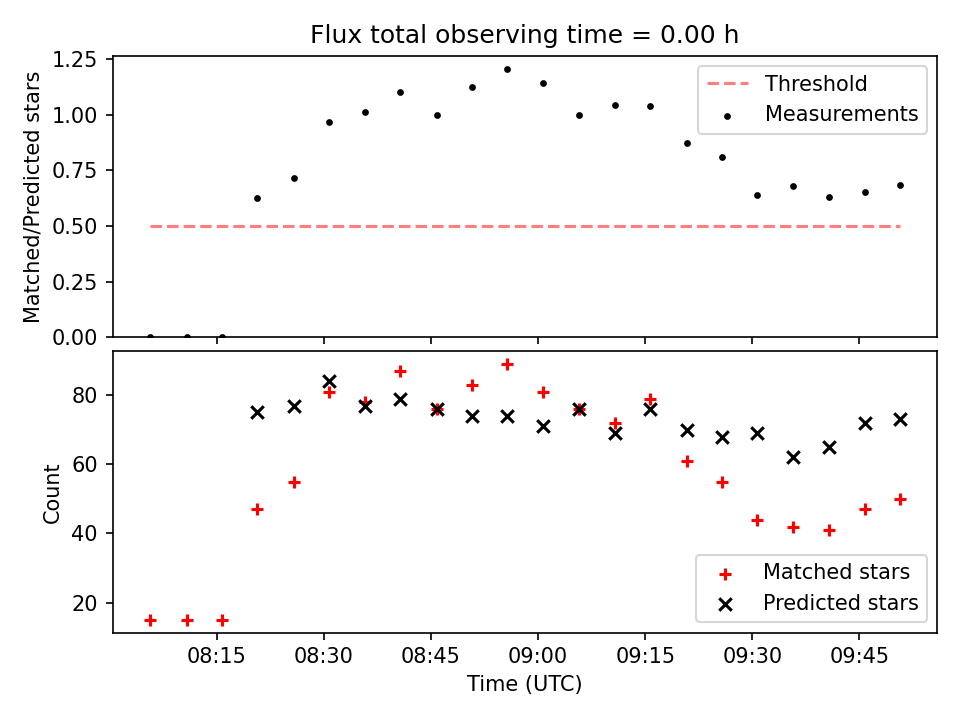 Flux total observing time = 0.00 h

Matched/Predicted stars

1.25
1.00
0.75
0.50
0.25
0.00

Threshold
Measurements

Count

80
60
40
20

Matched stars
Predicted stars

08:15
08:30
08:45
09:00
09:15
09:30
09:45

Time (UTC)